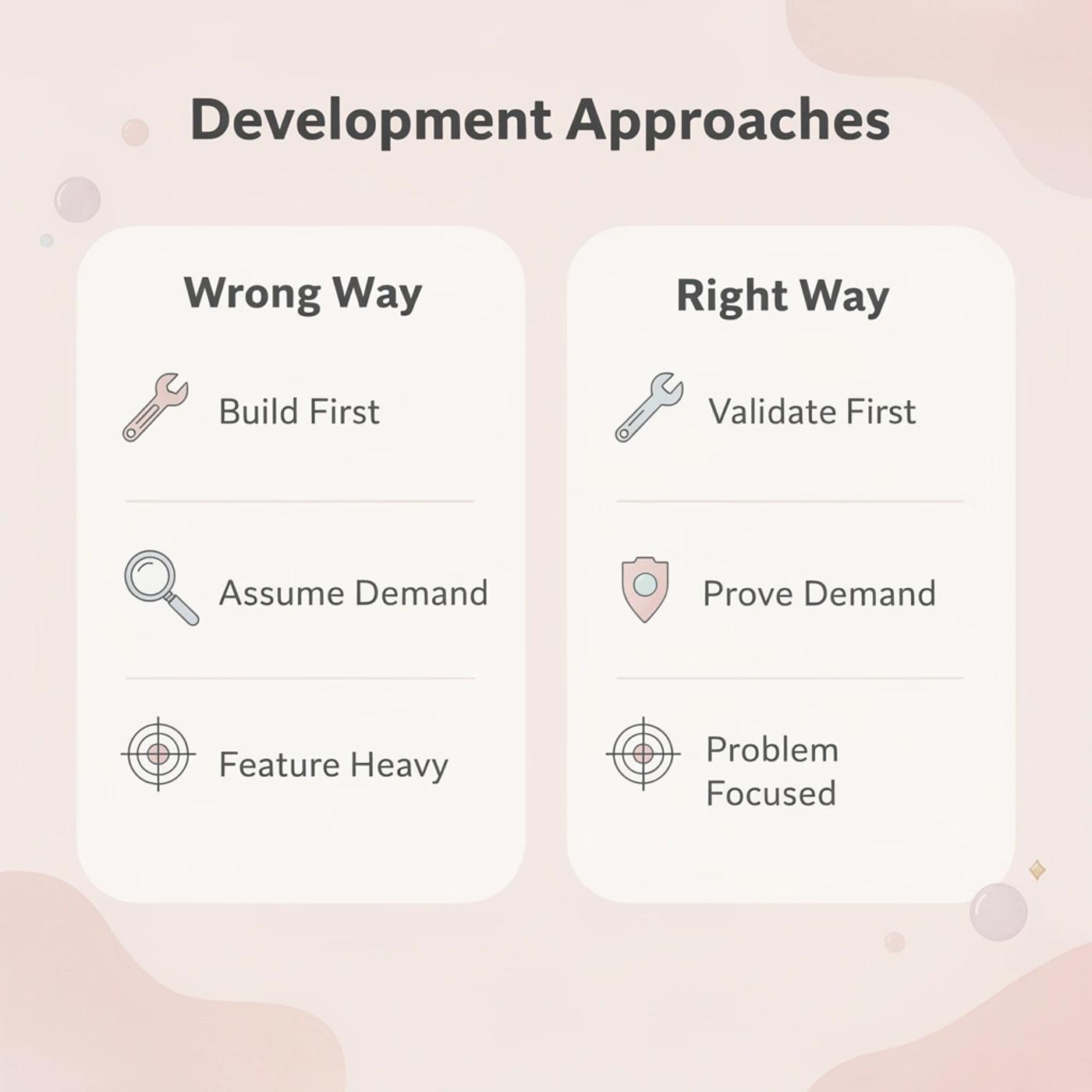 Development Approaches

Wrong Way

Build First

Assume Demand

Feature Heavy

Right Way

Validate First

Prove Demand

Problem Focused